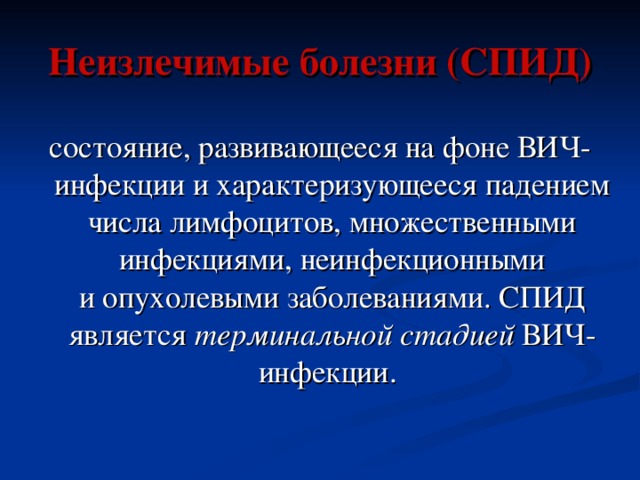 Неизлечимые болезни (СПИД)

состояние, развивающееся на фоне ВИЧ-инфекции и характеризующееся падением числа лимфоцитов, множественными инфекциями, неинфекционными и опухолевыми заболеваниями. СПИД является терминальной стадией ВИЧ-инфекции.